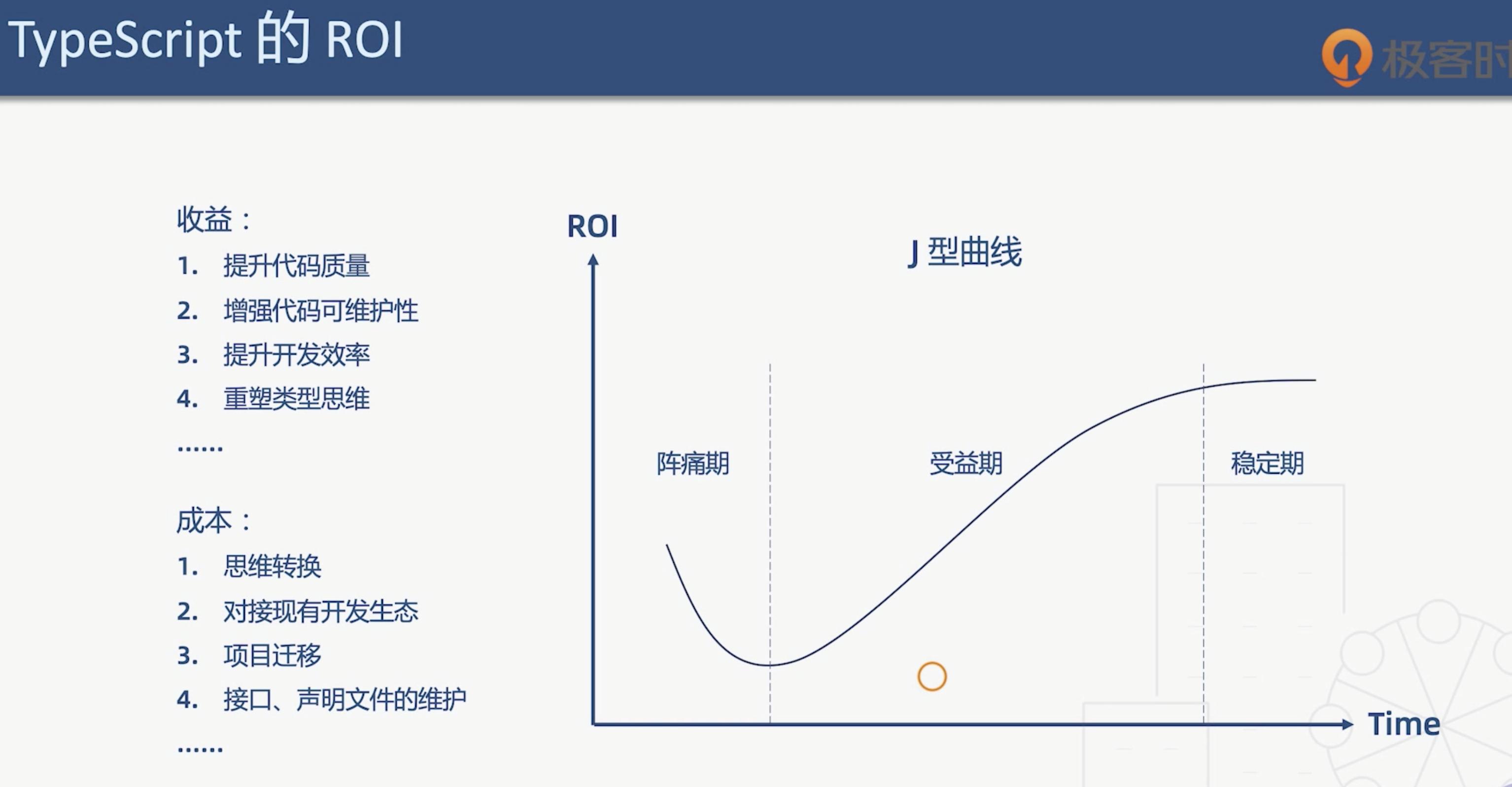 TypeScript 的 ROI

极客时

收益：
1. 提升代码质量
2. 增强代码可维护性
3. 提升开发效率
4. 重塑类型思维
……

成本：
1. 思维转换
2. 对接现有开发生态
3. 项目迁移
4. 接口、声明文件的维护
……

ROI

J 型曲线

阵痛期

受益期

稳定期

Time